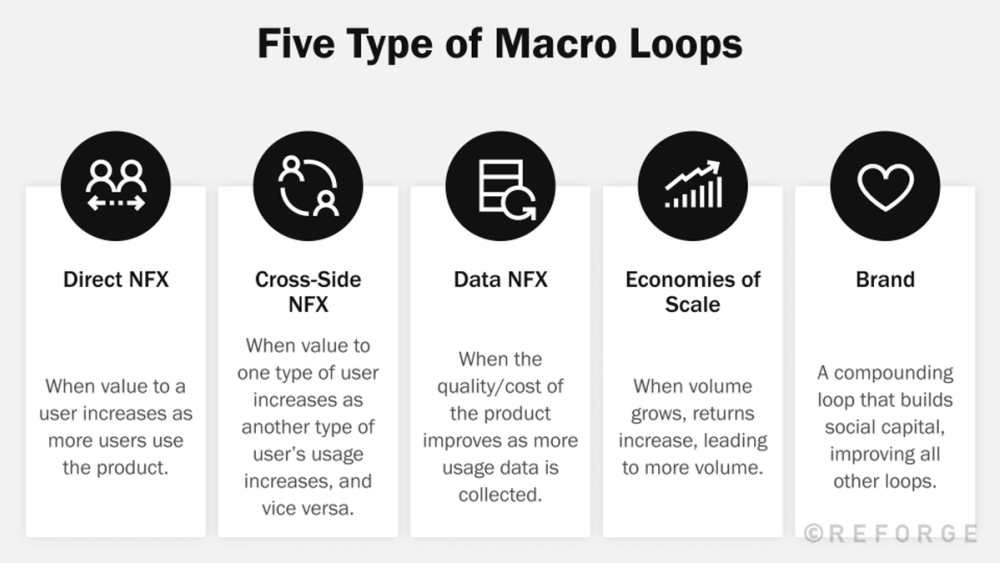 Five Type of Macro Loops

Direct NFX

When value to a user increases as more users use the product.

Cross-Side NFX

When value to one type of user increases as another type of user's usage increases, and vice versa.

Data NFX

When the quality/cost of the product improves as more usage data is collected.

Economies of Scale

When volume grows, returns increase, leading to more volume.

Brand

A compounding loop that builds social capital, improving all other loops.

©REFORGE